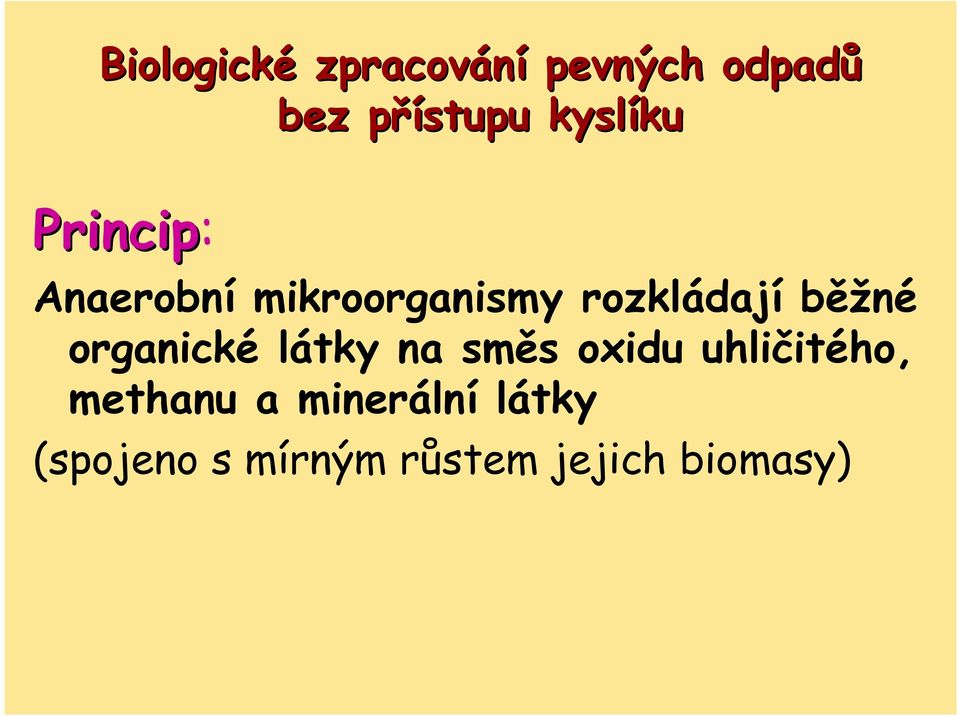 Biologické zpracování pevných odpadů bez přístupu kyslíku

Princip:

Anaerobní mikroorganismy rozkládají běžné organické látky na směs oxidu uhličitého, methanu a minerální látky

(spojeno s mírným růstem jejich biomasy)